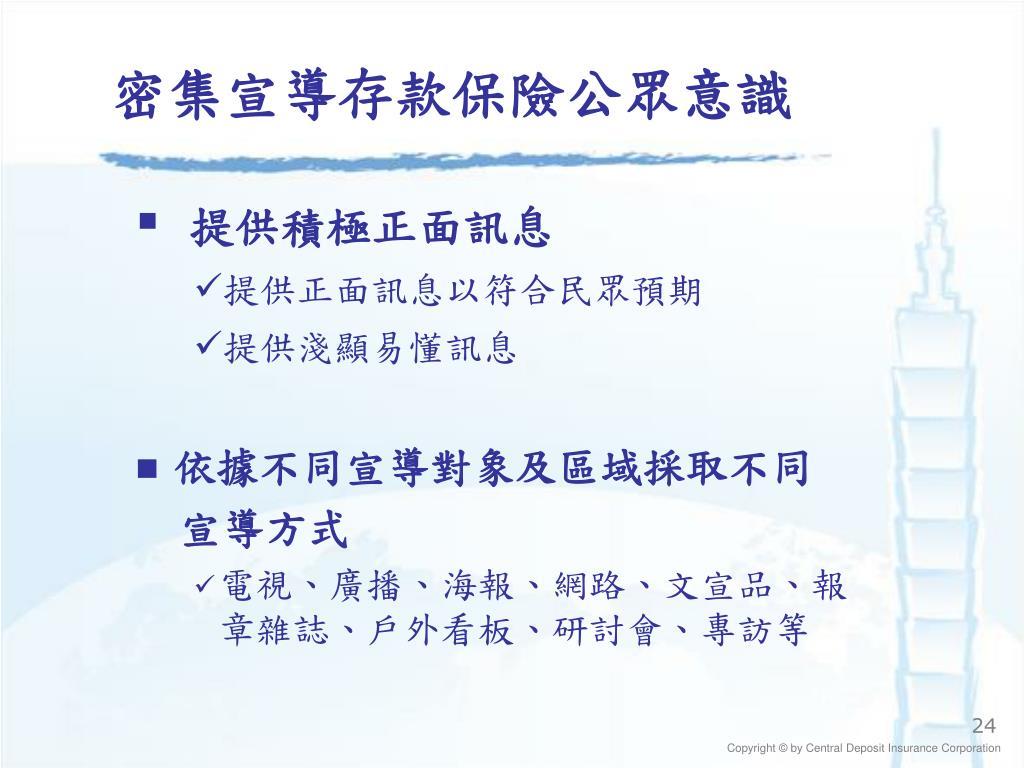 密集宣導存款保險公眾意識

▪ 提供積極正面訊息

✓提供正面訊息以符合民眾預期

✓提供淺顯易懂訊息

▪ 依據不同宣導對象及區域採取不同宣導方式

✓電視、廣播、海報、網路、文宣品、報章雜誌、戶外看板、研討會、專訪等

24

Copyright © by Central Deposit Insurance Corporation